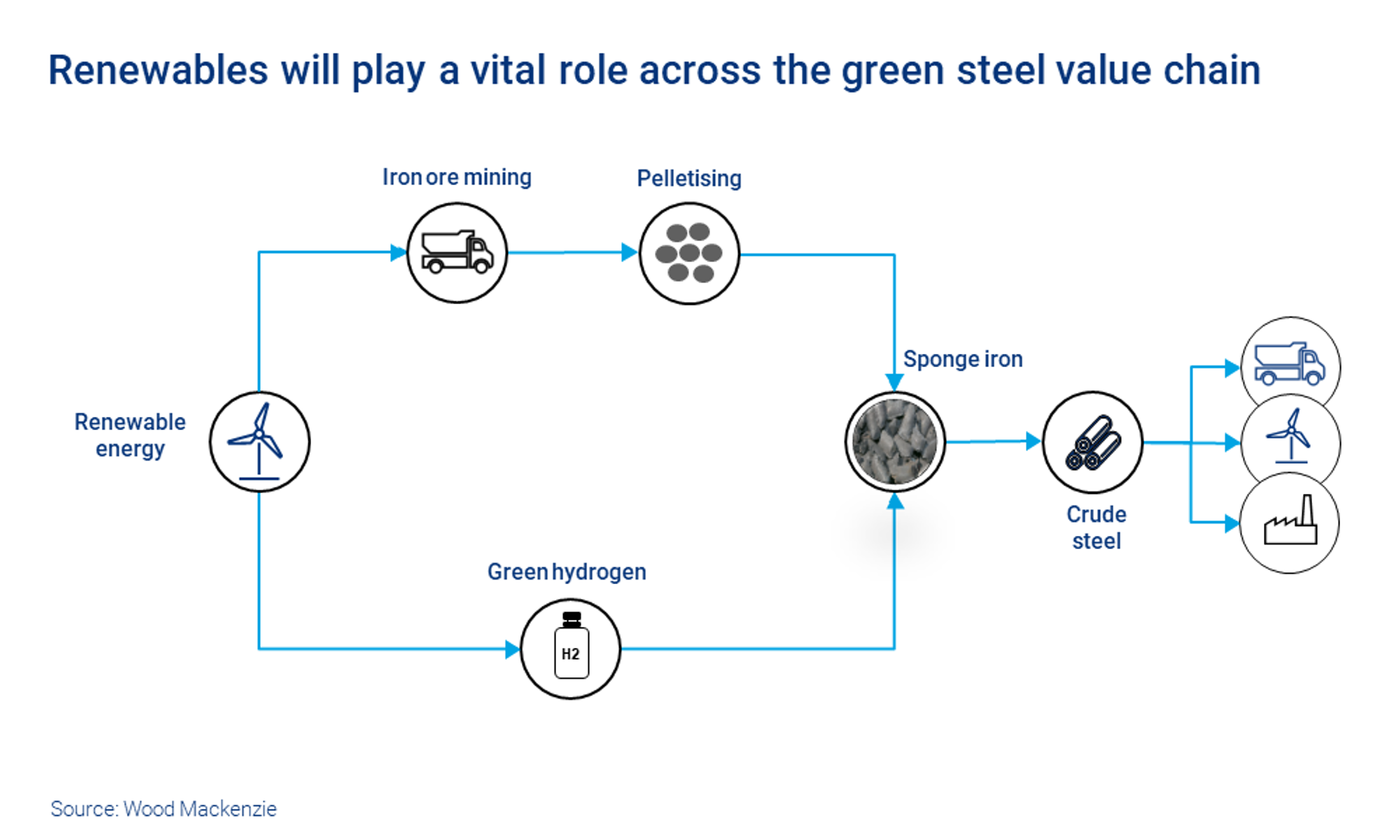 Renewables will play a vital role across the green steel value chain

Iron ore mining

Pelletising

Renewable energy

Sponge iron

Crude steel

Green hydrogen

H2

Source: Wood Mackenzie